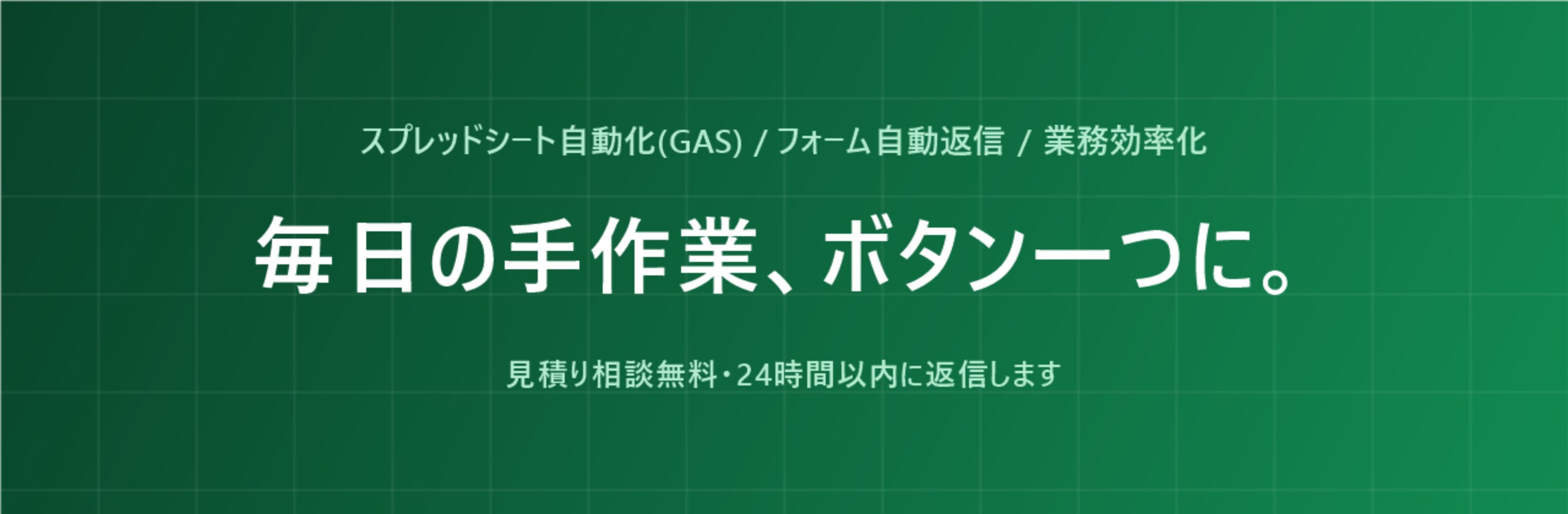 スプレッドシート自動化(GAS) / フォーム自動返信 / 業務効率化

毎日の手作業、ボタン一つに。

見積り相談無料・24時間以内に返信します